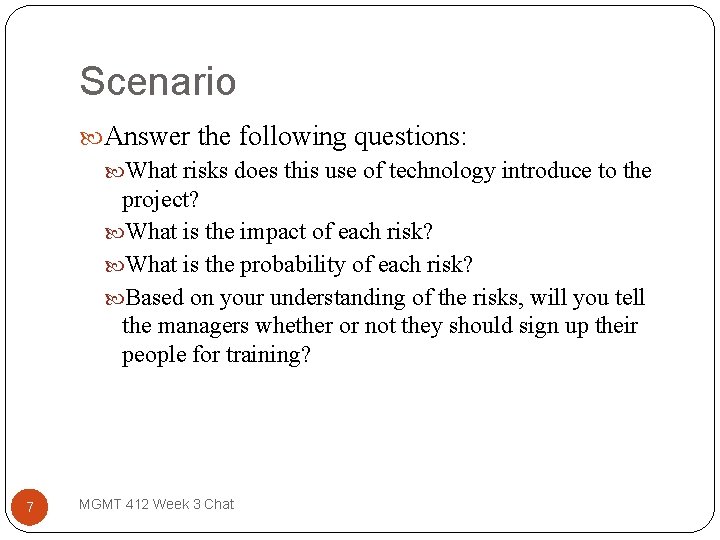 Scenario

Answer the following questions:

What risks does this use of technology introduce to the project?

What is the impact of each risk?

What is the probability of each risk?

Based on your understanding of the risks, will you tell the managers whether or not they should sign up their people for training?

7

MGMT 412 Week 3 Chat